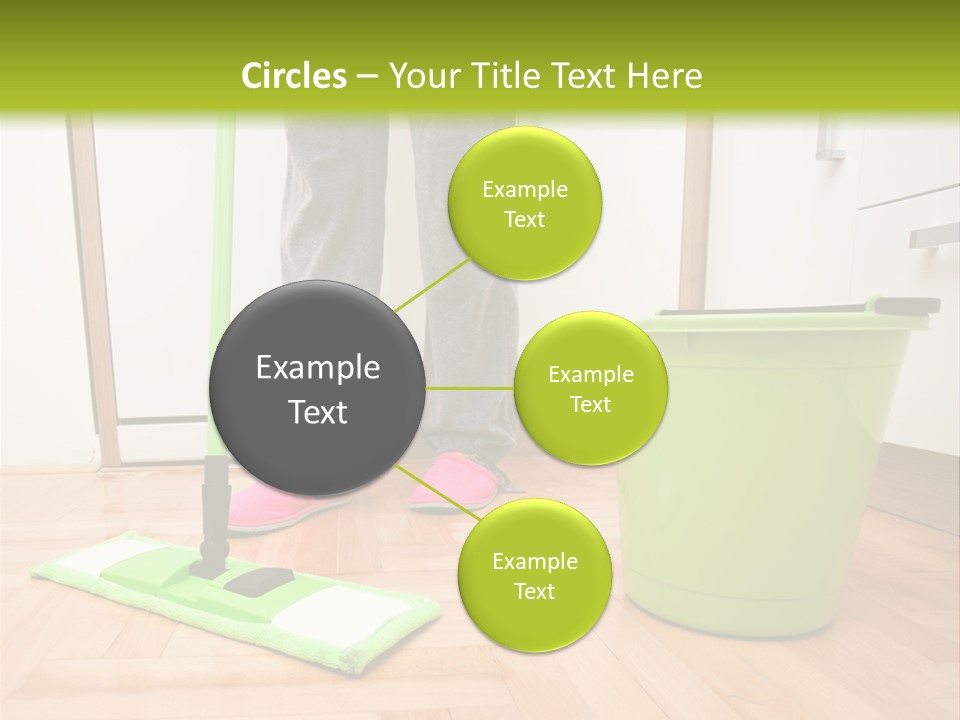 Circles – Your Title Text Here

Example Text

Example Text

Example Text

Example Text